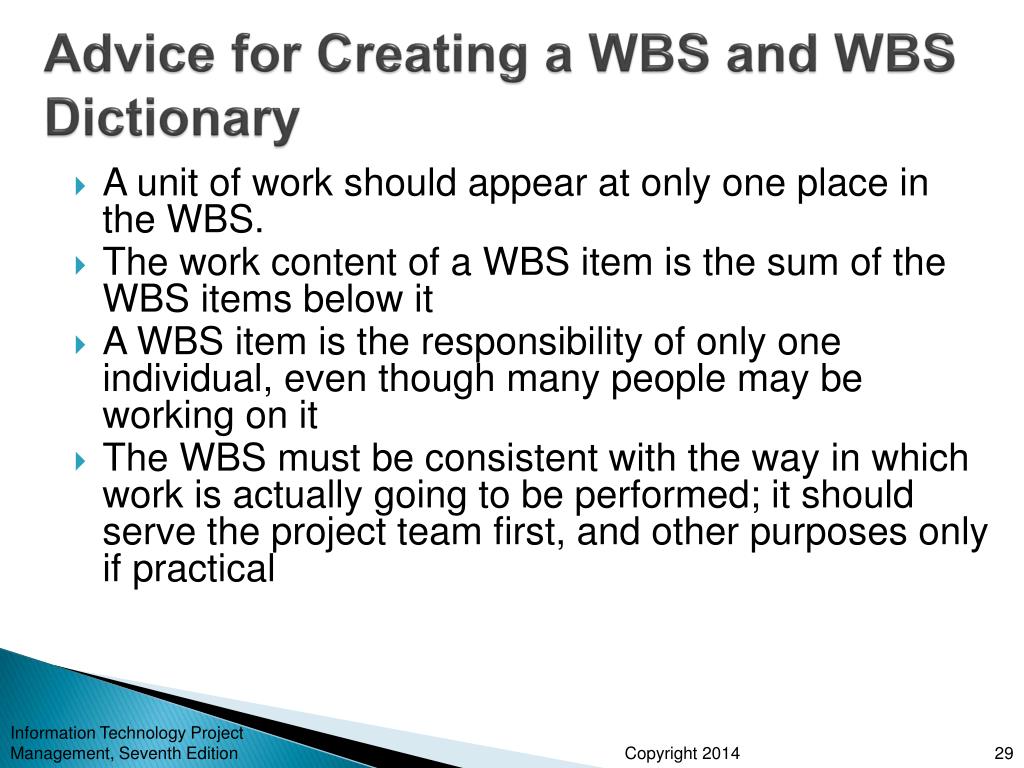 Advice for Creating a WBS and WBS Dictionary

A unit of work should appear at only one place in the WBS.

The work content of a WBS item is the sum of the WBS items below it

A WBS item is the responsibility of only one individual, even though many people may be working on it

The WBS must be consistent with the way in which work is actually going to be performed; it should serve the project team first, and other purposes only if practical

Information Technology Project Management, Seventh Edition

Copyright 2014

29